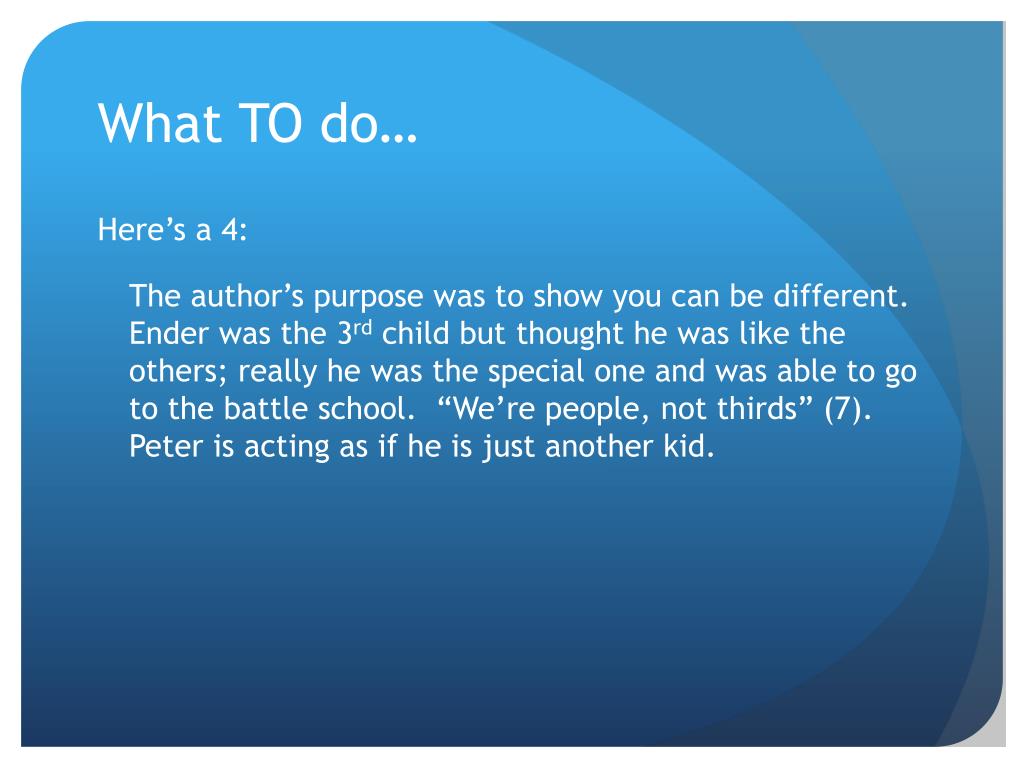 What TO do…

Here’s a 4:

The author’s purpose was to show you can be different. Ender was the 3rd child but thought he was like the others; really he was the special one and was able to go to the battle school. “We’re people, not thirds” (7). Peter is acting as if he is just another kid.